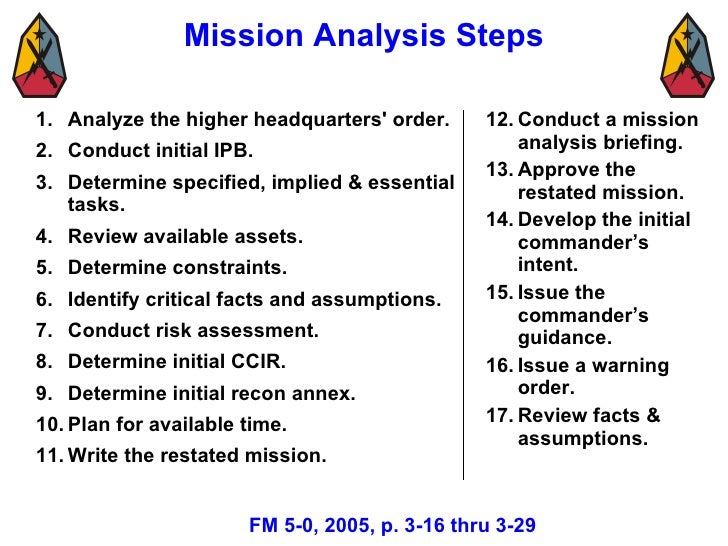 Mission Analysis Steps

1. Analyze the higher headquarters' order.
2. Conduct initial IPB.
3. Determine specified, implied & essential tasks.
4. Review available assets.
5. Determine constraints.
6. Identify critical facts and assumptions.
7. Conduct risk assessment.
8. Determine initial CCIR.
9. Determine initial recon annex.
10. Plan for available time.
11. Write the restated mission.

12. Conduct a mission analysis briefing.
13. Approve the restated mission.
14. Develop the initial commander's intent.
15. Issue the commander's guidance.
16. Issue a warning order.
17. Review facts & assumptions.

FM 5-0, 2005, p. 3-16 thru 3-29